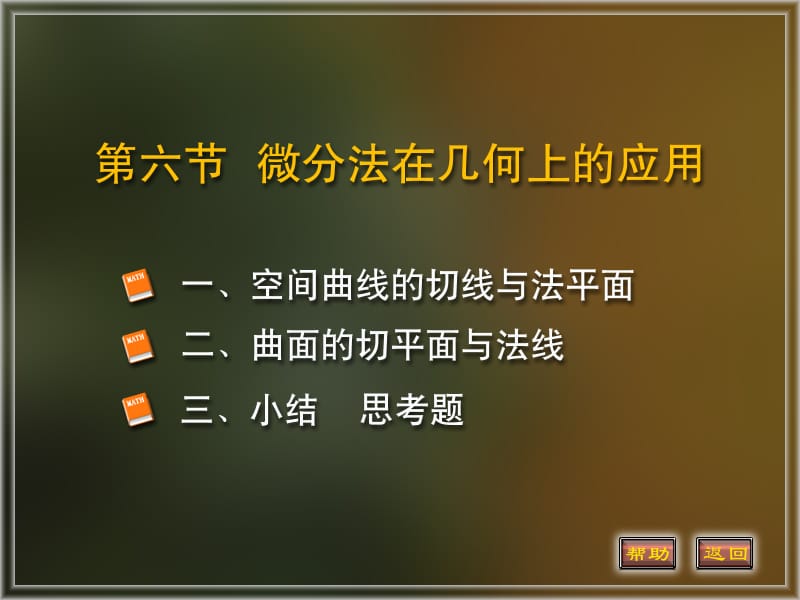 第六节 微分法在几何上的应用

MATH 一、空间曲线的切线与法平面

MATH 二、曲面的切平面与法线

MATH 三、小结 思考题

帮助 返回